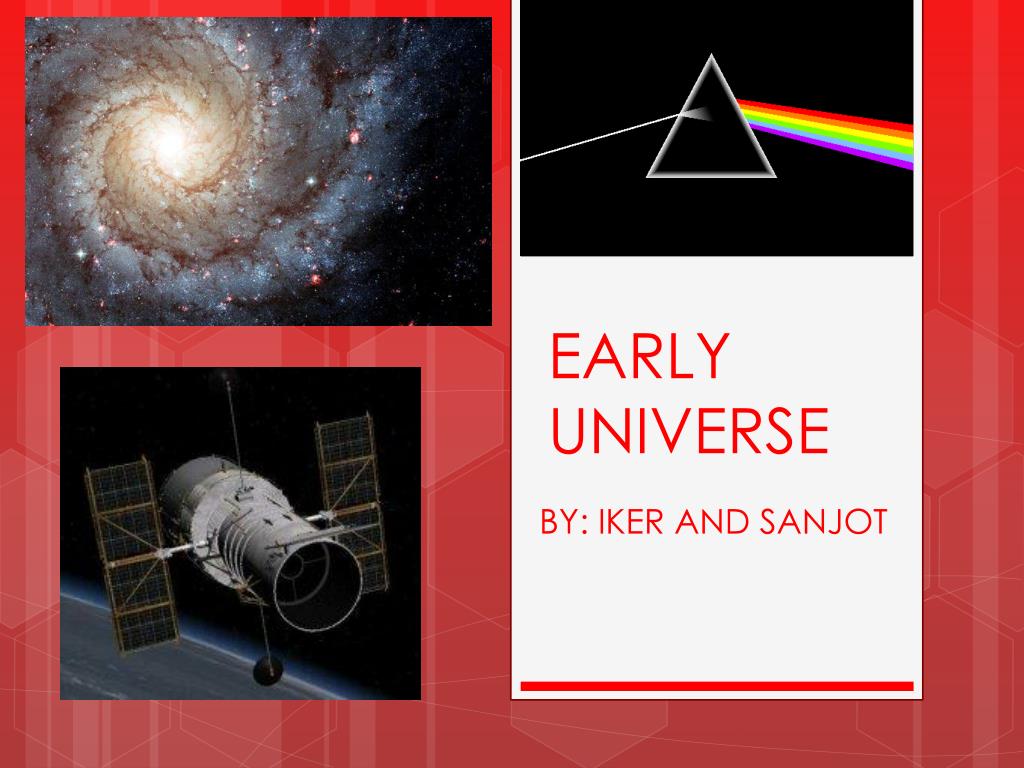 EARLY UNIVERSE

BY: IKER AND SANJOT